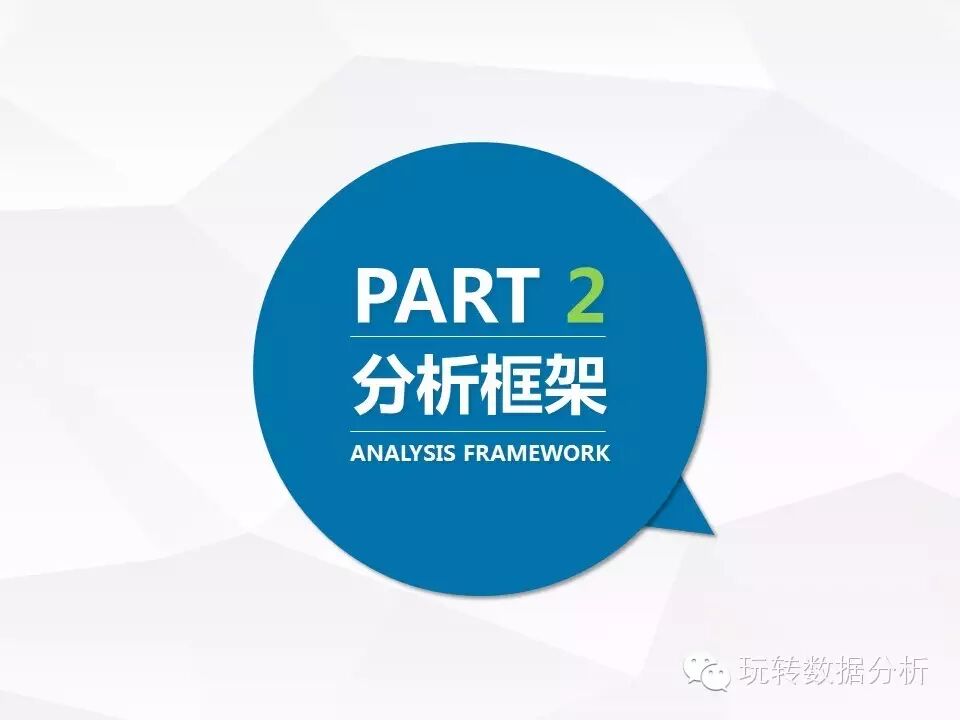 PART 2
分析框架
ANALYSIS FRAMEWORK

玩转数据分析